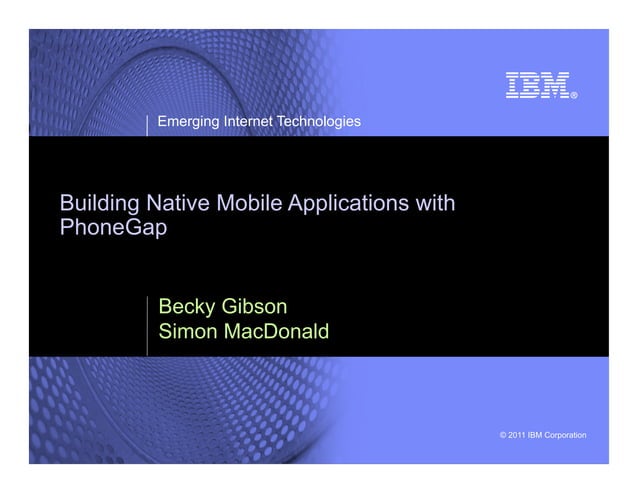 IBM®

Emerging Internet Technologies

Building Native Mobile Applications with PhoneGap

Becky Gibson
Simon MacDonald

© 2011 IBM Corporation